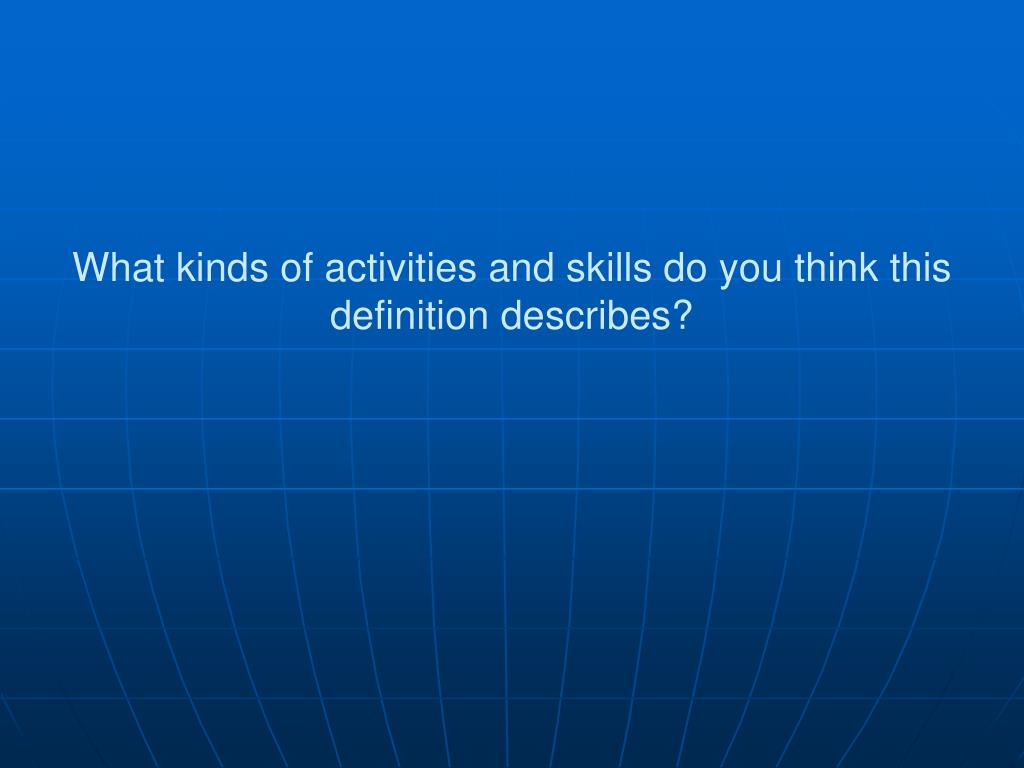 What kinds of activities and skills do you think this definition describes?